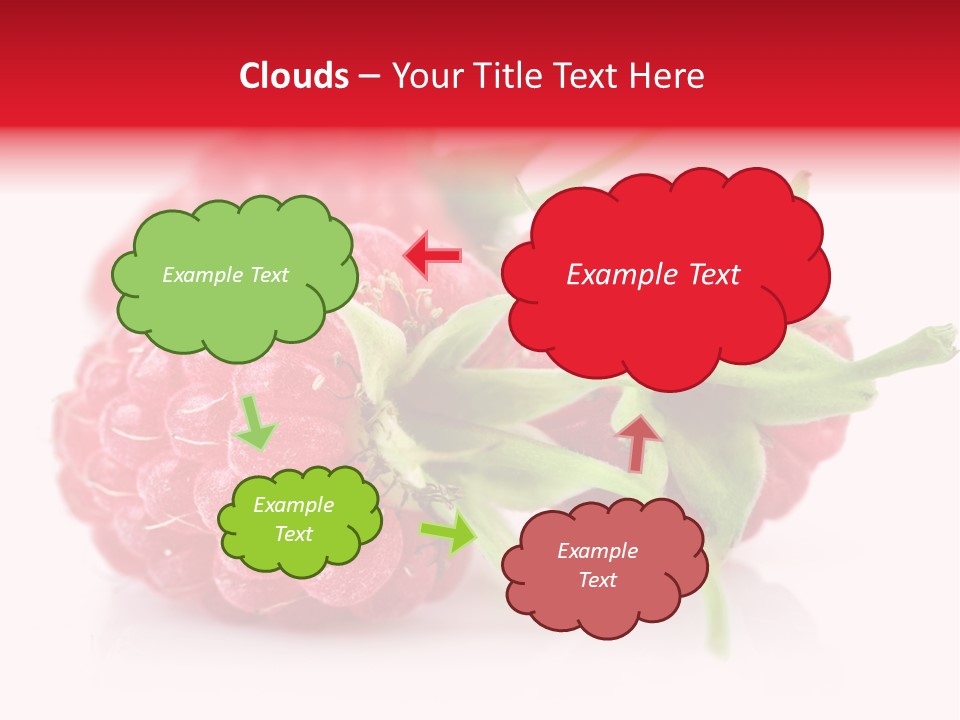 Clouds – Your Title Text Here

Example Text

Example Text

Example Text

Example Text